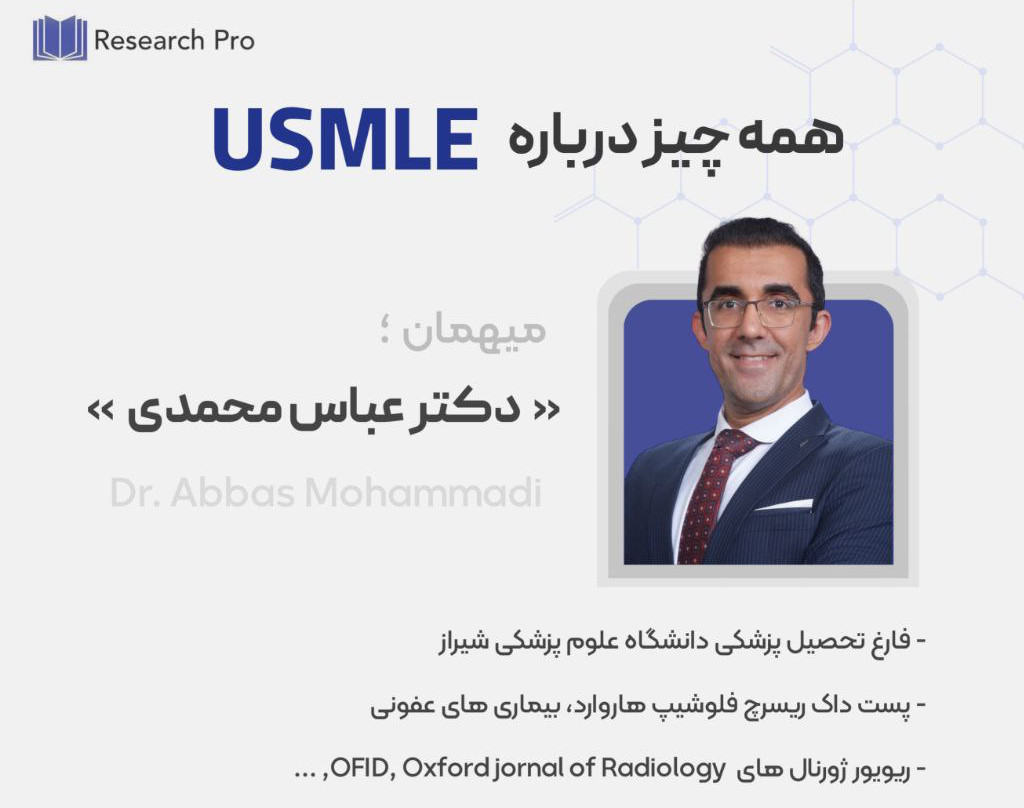 Research Pro

همه چیز درباره USMLE

میهمان ؛

« دکتر عباس محمدی »

Dr. Abbas Mohammadi

- فارغ تحصیل پزشکی دانشگاه علوم پزشکی شیراز

- پست داک ریسرچ فلوشیپ هاروارد، بیماری های عفونی

- ریویور ژورنال های OFID, Oxford jornal of Radiology, ...